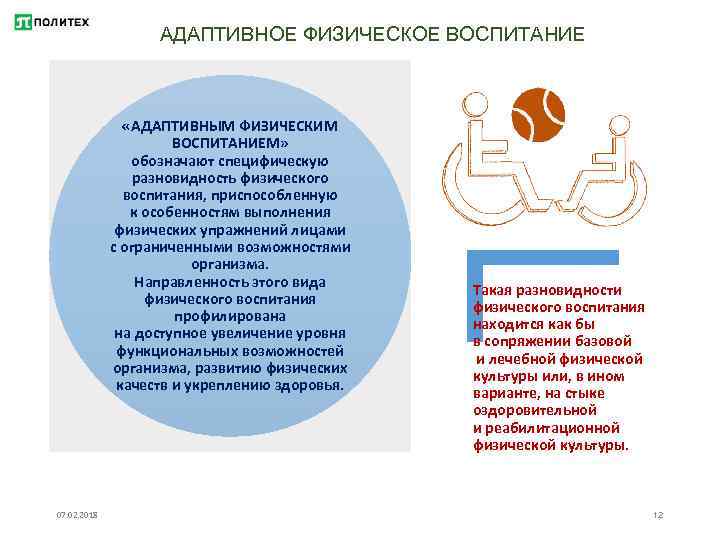 ПОЛИТЕХ

АДАПТИВНОЕ ФИЗИЧЕСКОЕ ВОСПИТАНИЕ

«АДАПТИВНЫМ ФИЗИЧЕСКИМ ВОСПИТАНИЕМ» обозначают специфическую разновидность физического воспитания, приспособленную к особенностям выполнения физических упражнений лицами с ограниченными возможностями организма. Направленность этого вида физического воспитания профилирована на доступное увеличение уровня функциональных возможностей организма, развитию физических качеств и укреплению здоровья.

Такая разновидности физического воспитания находится как бы в сопряжении базовой и лечебной физической культуры или, в ином варианте, на стыке оздоровительной и реабилитационной физической культуры.

07.02.2018

12